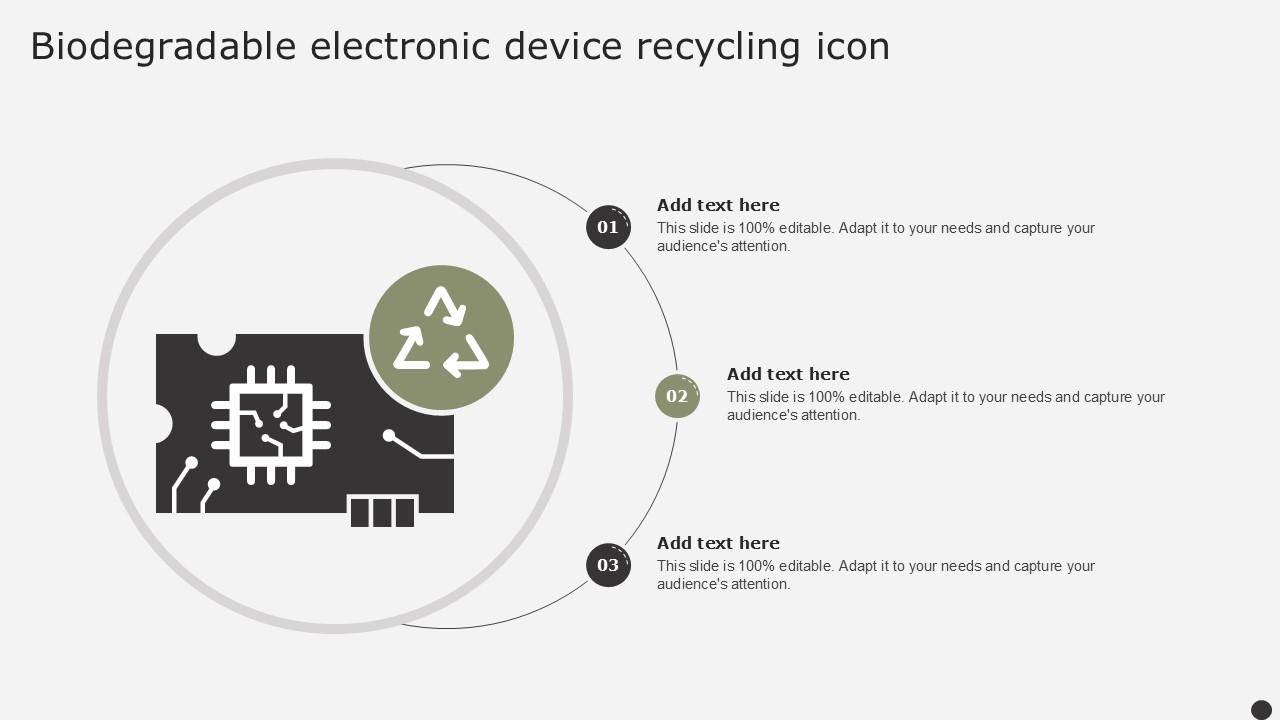 Biodegradable electronic device recycling icon

01

Add text here

This slide is 100% editable. Adapt it to your needs and capture your audience's attention.

02

Add text here

This slide is 100% editable. Adapt it to your needs and capture your audience's attention.

03

Add text here

This slide is 100% editable. Adapt it to your needs and capture your audience's attention.